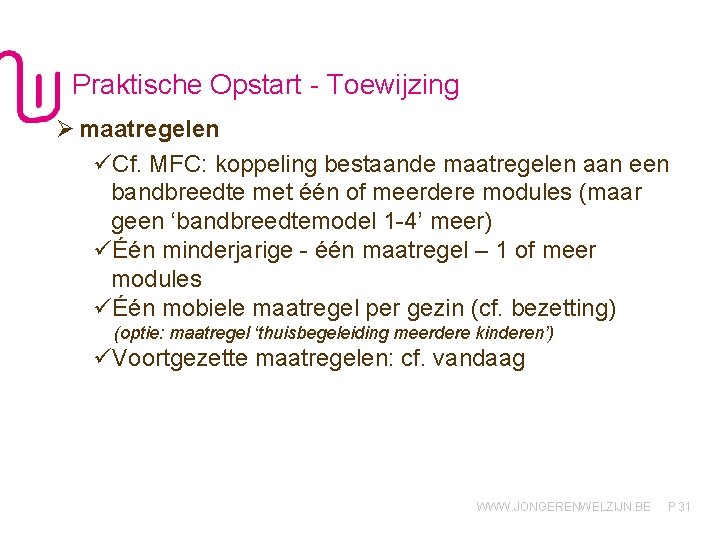 Praktische Opstart - Toewijzing

➢ maatregelen

✓Cf. MFC: koppeling bestaande maatregelen aan een bandbreedte met één of meerdere modules (maar geen ‘bandbreedtemodel 1-4’ meer)

✓Één minderjarige - één maatregel – 1 of meer modules

✓Één mobiele maatregel per gezin (cf. bezetting)
(optie: maatregel ‘thuisbegeleiding meerdere kinderen’)

✓Voortgezette maatregelen: cf. vandaag

WWW.JONGERENWELZIJN.BE P 31